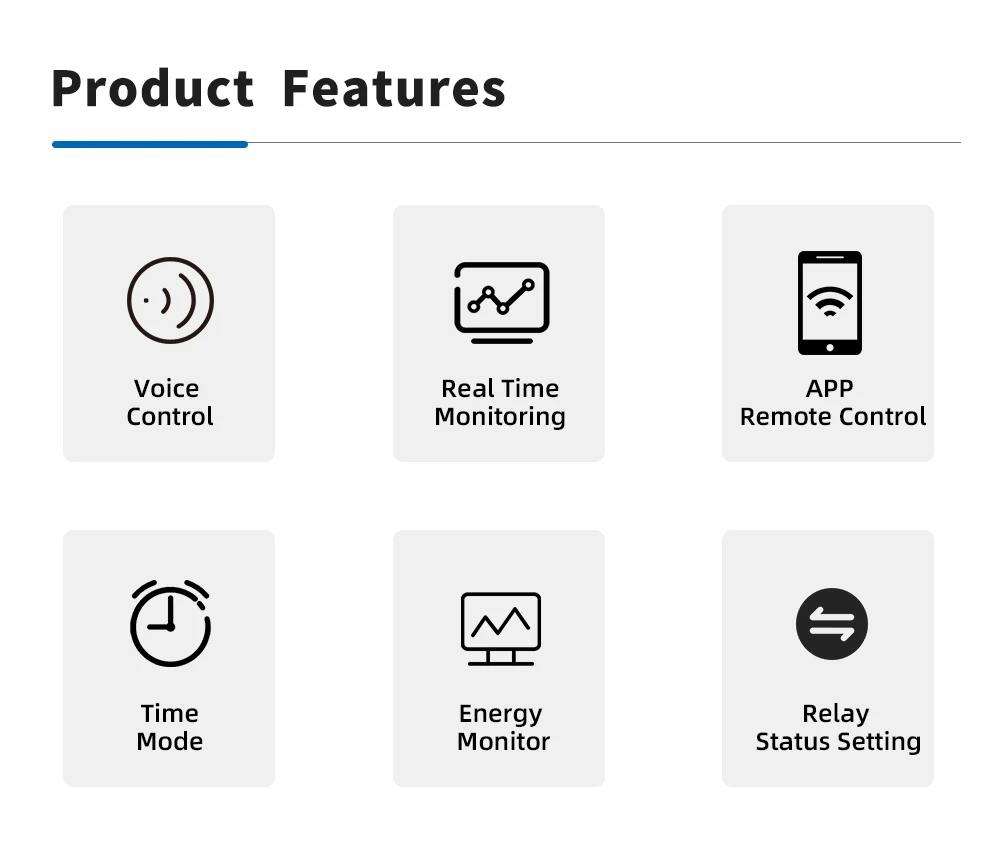 Product Features

Voice Control

Real Time Monitoring

APP Remote Control

Time Mode

Energy Monitor

Relay Status Setting